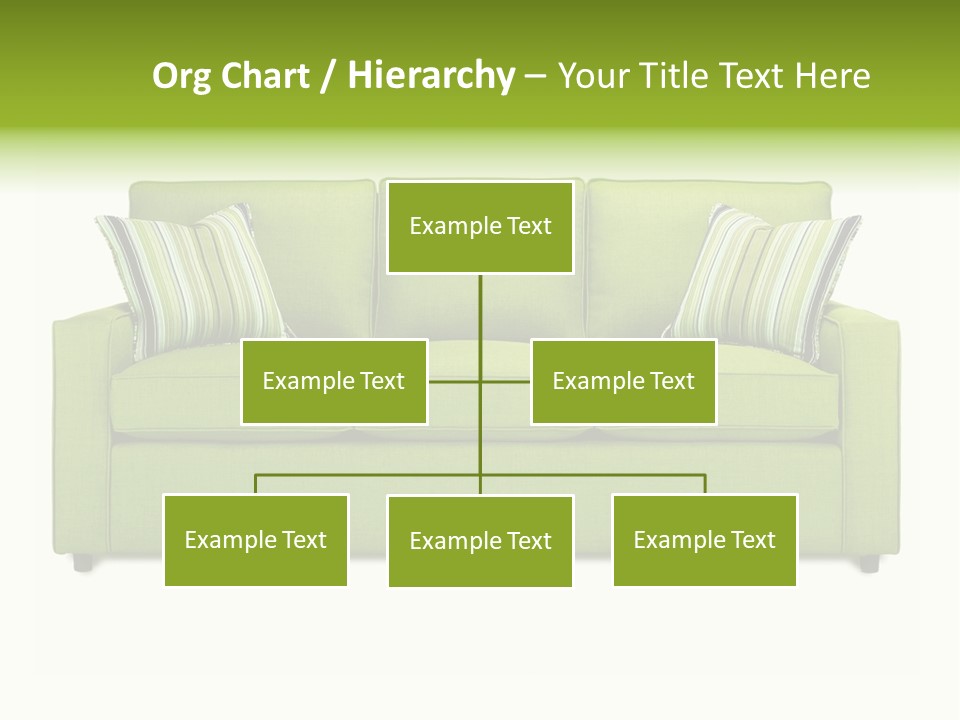 Org Chart / Hierarchy – Your Title Text Here

Example Text

Example Text

Example Text

Example Text

Example Text

Example Text